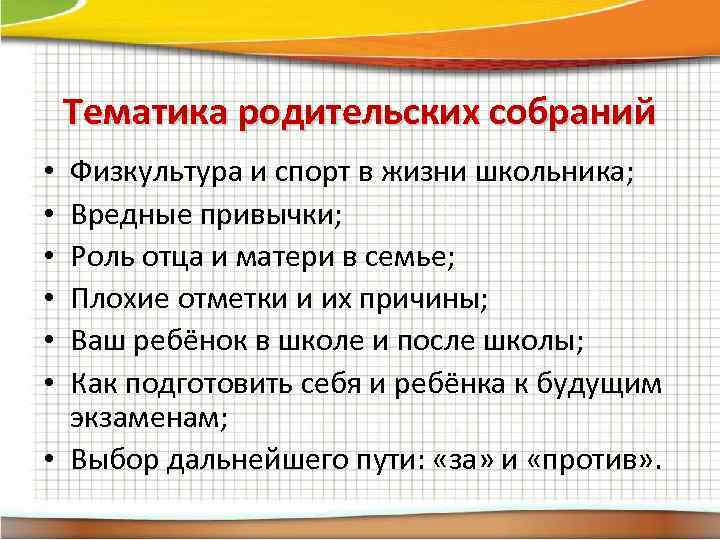 Тематика родительских собраний

• Физкультура и спорт в жизни школьника;
• Вредные привычки;
• Роль отца и матери в семье;
• Плохие отметки и их причины;
• Ваш ребёнок в школе и после школы;
• Как подготовить себя и ребёнка к будущим экзаменам;
• Выбор дальнейшего пути: «за» и «против».